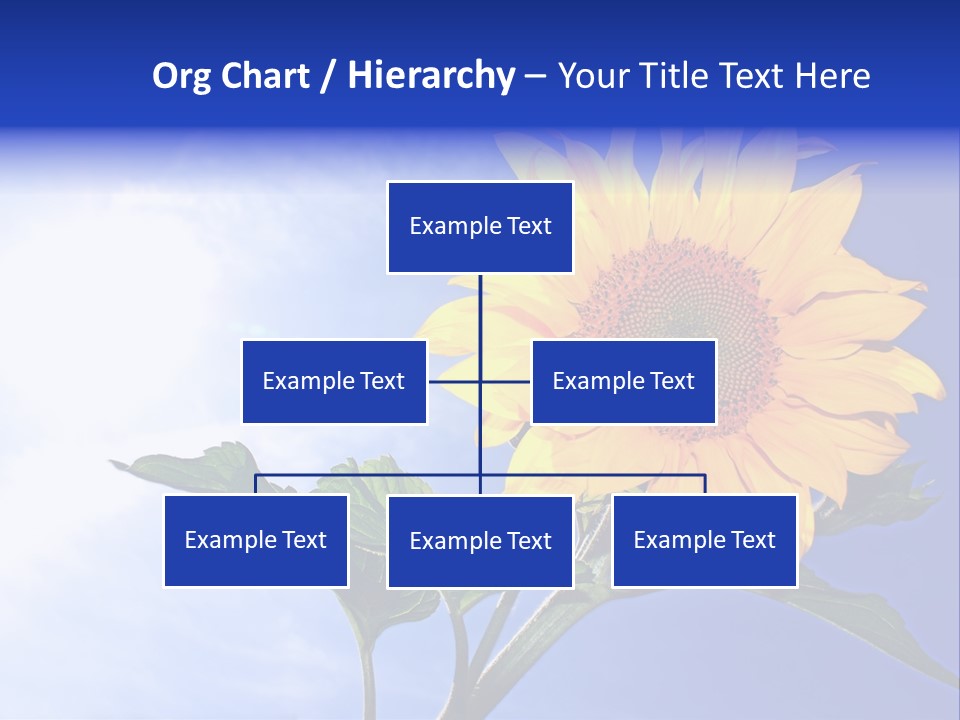 Org Chart / Hierarchy – Your Title Text Here

Example Text

Example Text

Example Text

Example Text

Example Text

Example Text